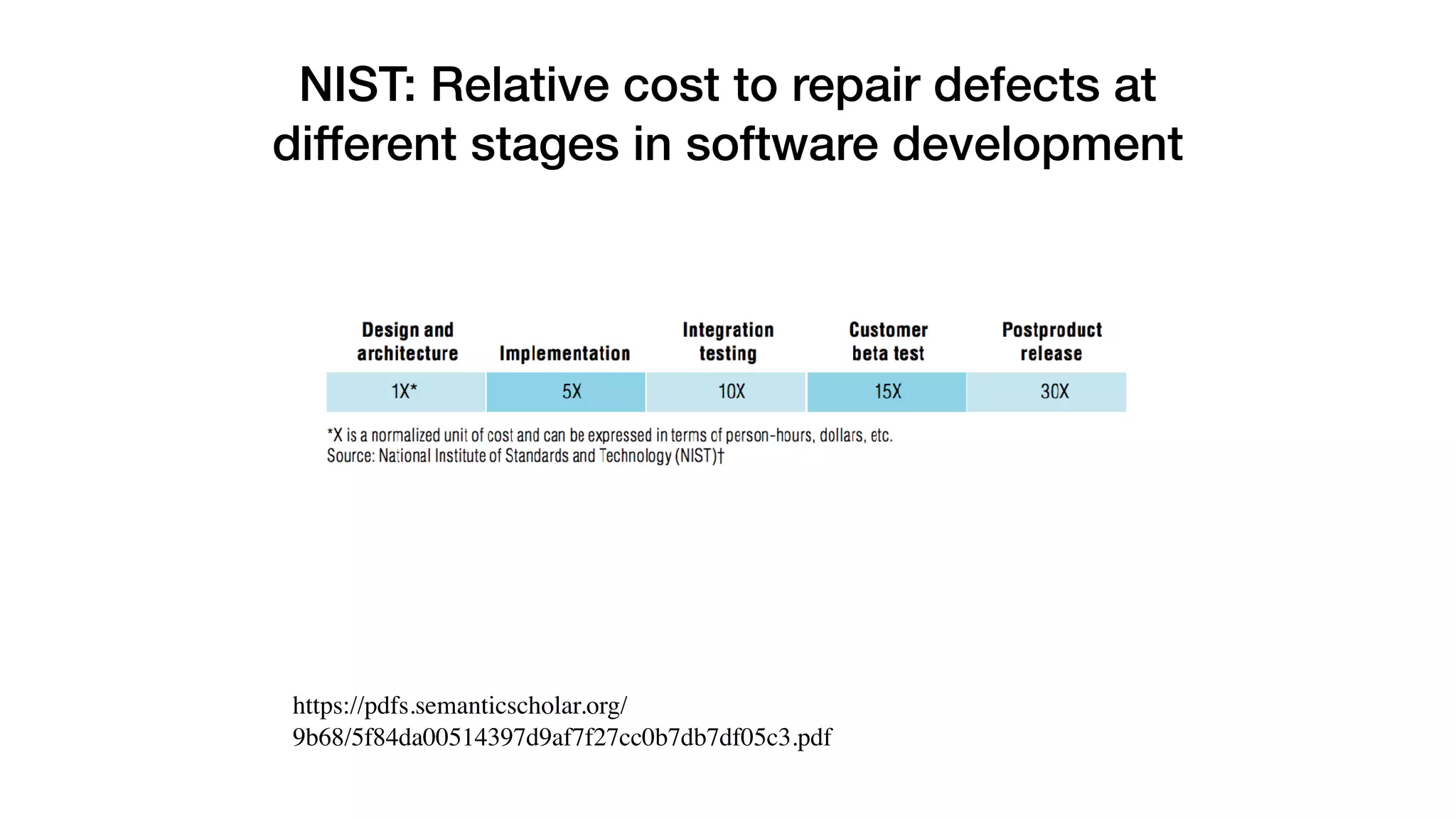 NIST: Relative cost to repair defects at different stages in software development

| Design and architecture | Implementation | Integration testing | Customer beta test | Postproduct release |
|---|---|---|---|---|
| 1X* | 5X | 10X | 15X | 30X |

*X is a normalized unit of cost and can be expressed in terms of person-hours, dollars, etc.
Source: National Institute of Standards and Technology (NIST)†

https://pdfs.semanticscholar.org/9b68/5f84da00514397d9af7f27cc0b7db7df05c3.pdf